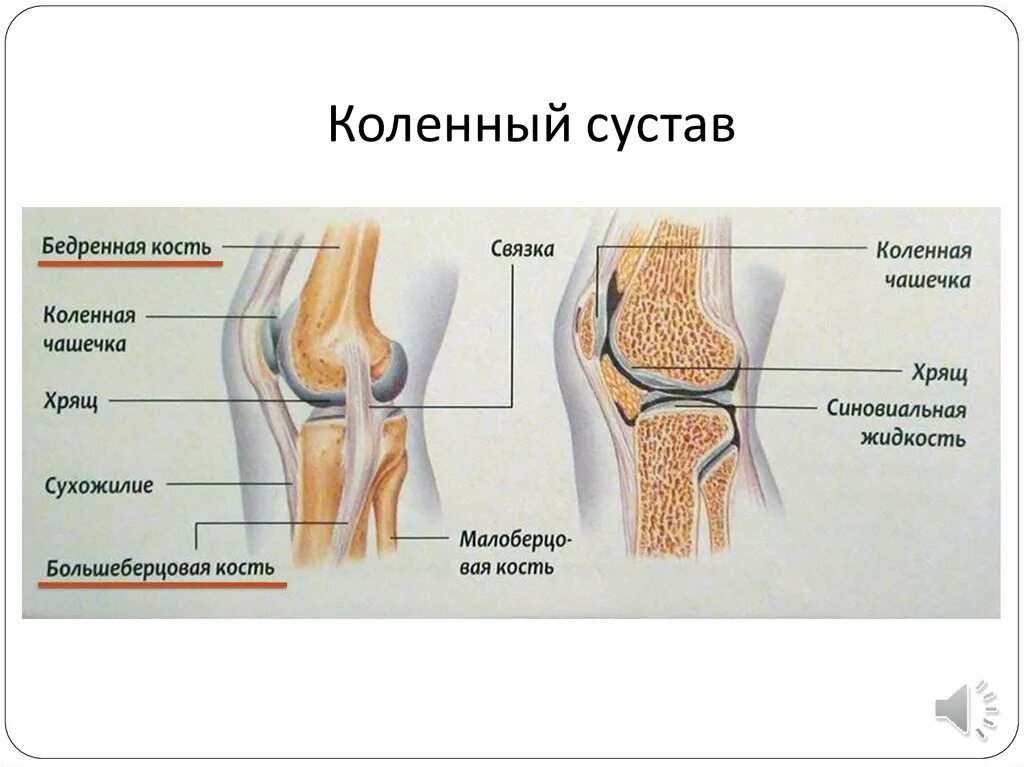 Коленный сустав

Бедренная кость

Коленная чашечка

Хрящ

Сухожилие

Большеберцовая кость

Связка

Малоберцовая кость

Коленная чашечка

Хрящ

Синовиальная жидкость